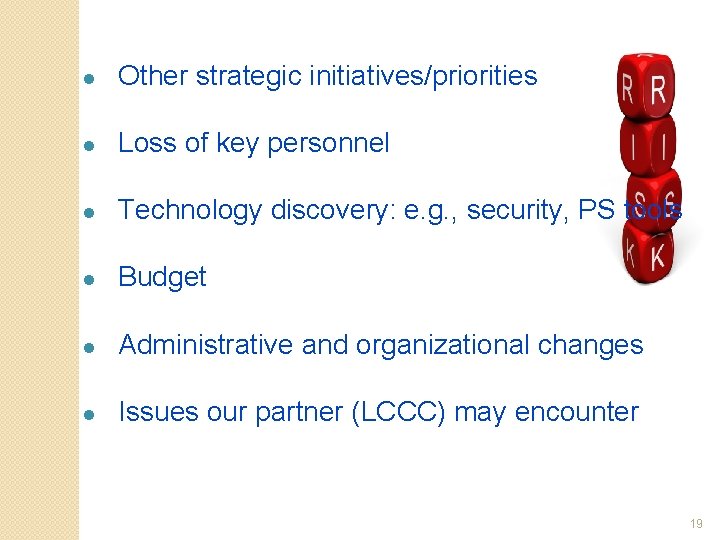 - Other strategic initiatives/priorities
- Loss of key personnel
- Technology discovery: e.g., security, PS tools
- Budget
- Administrative and organizational changes
- Issues our partner (LCCC) may encounter

R R
I I
S S
K K

19